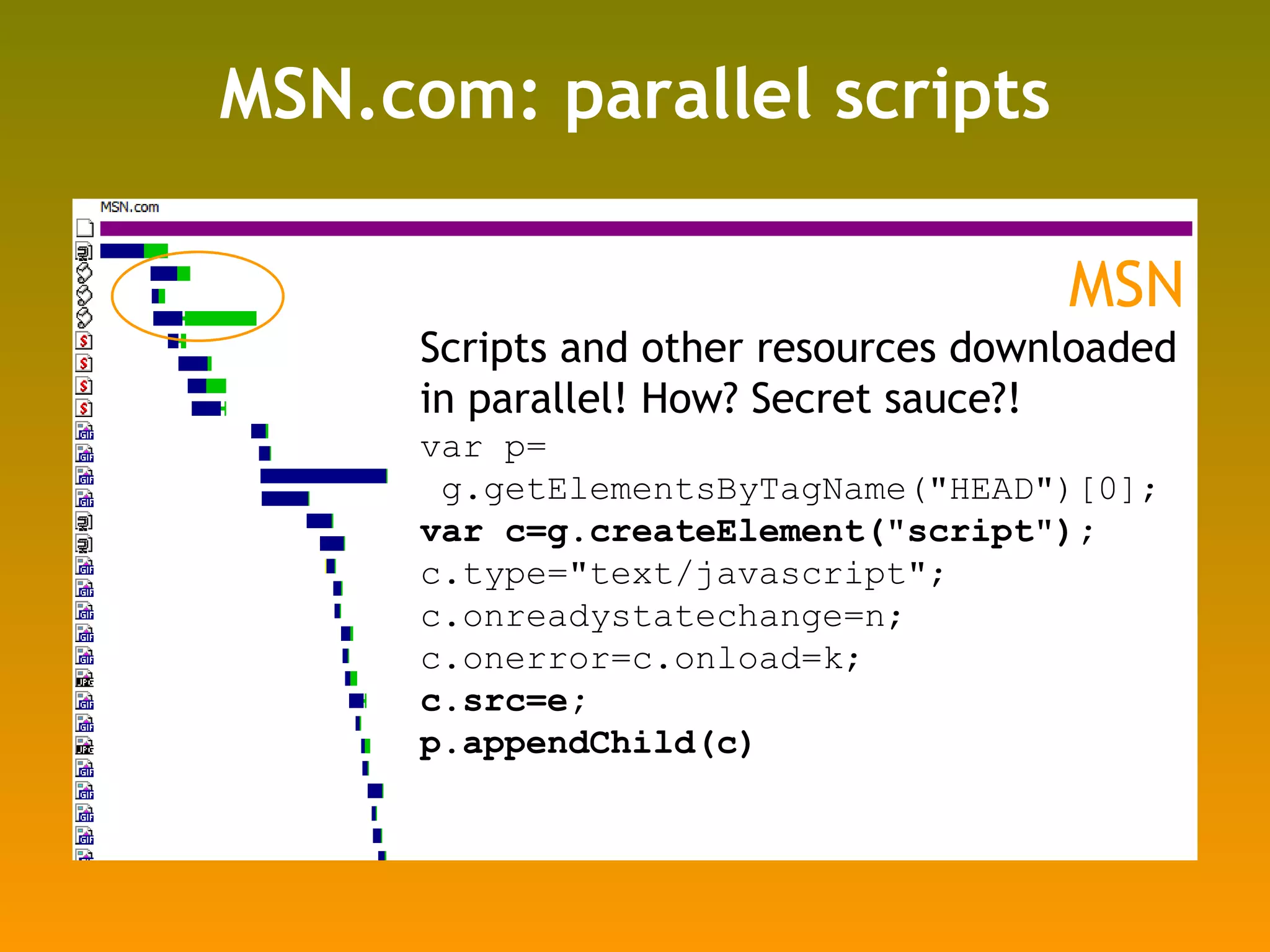 MSN.com: parallel scripts

MSN.com

MSN

Scripts and other resources downloaded in parallel! How? Secret sauce?!

var p=
 g.getElementsByTagName("HEAD")[0];
var c=g.createElement("script");
c.type="text/javascript";
c.onreadystatechange=n;
c.onerror=c.onload=k;
c.src=e;
p.appendChild(c)